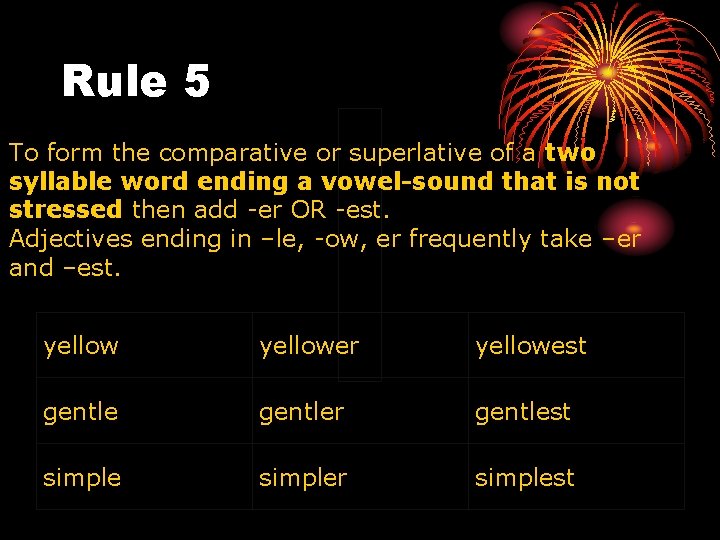 Rule 5

To form the comparative or superlative of a two syllable word ending a vowel-sound that is not stressed then add -er OR -est.
Adjectives ending in –le, -ow, er frequently take –er and –est.

| yellow | yellower | yellowest |
|---|---|---|
| gentle | gentler | gentlest |
| simple | simpler | simplest |